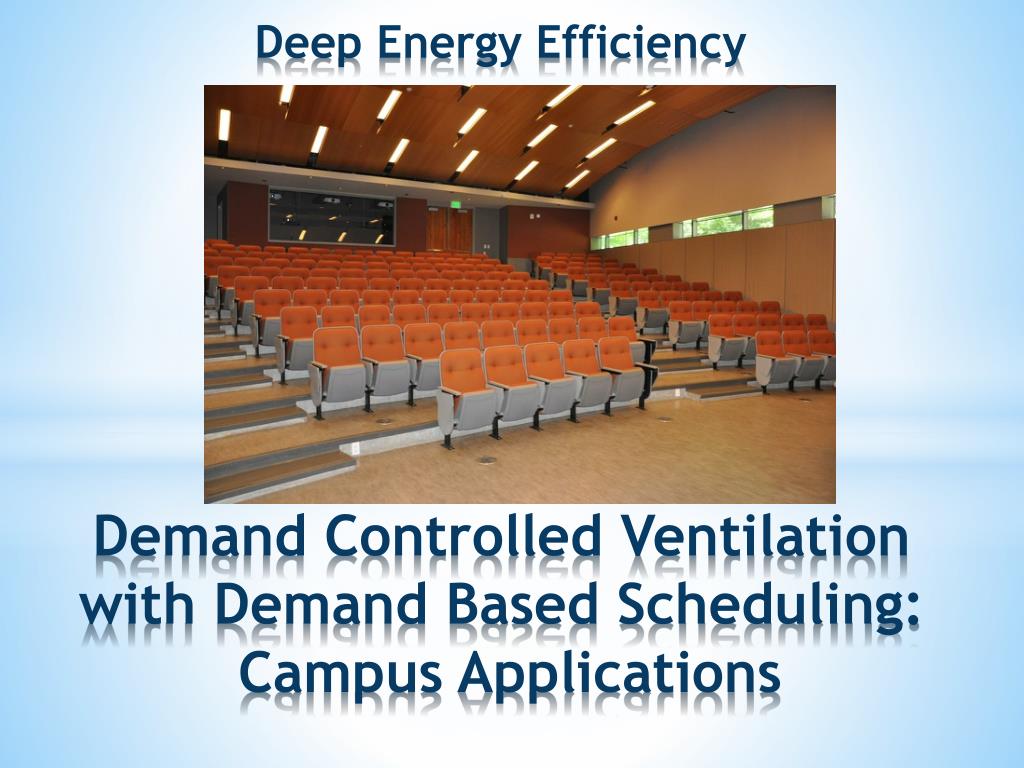 Deep Energy Efficiency

Demand Controlled Ventilation with Demand Based Scheduling: Campus Applications